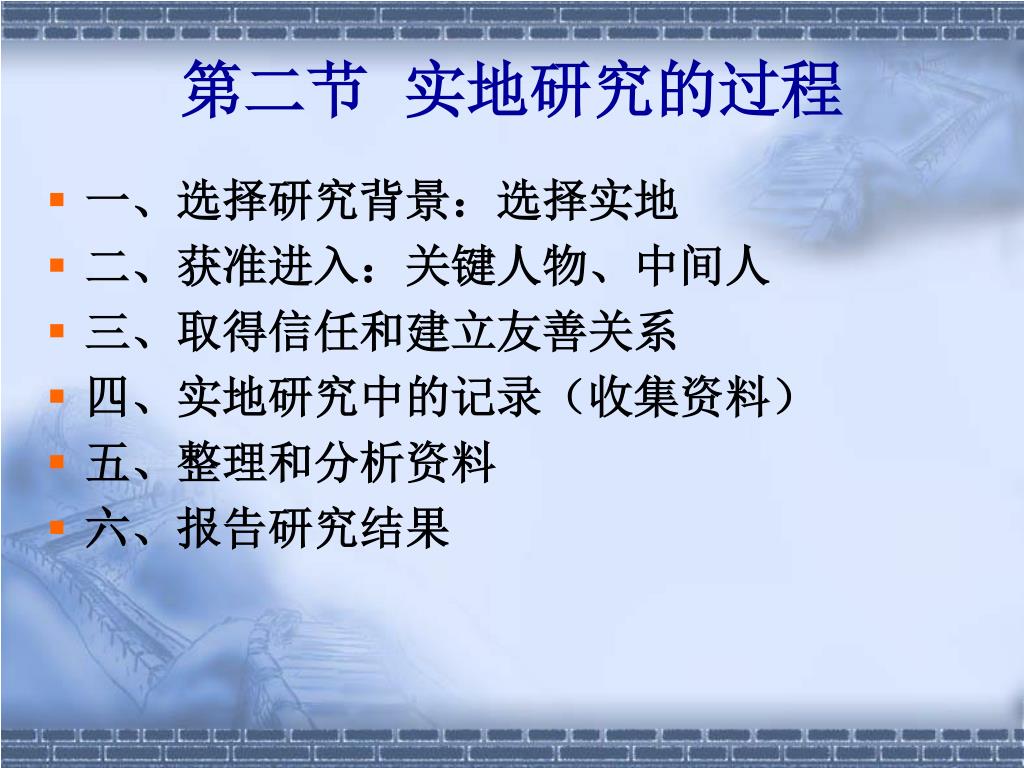 第二节 实地研究的过程

- 一、选择研究背景：选择实地
- 二、获准进入：关键人物、中间人
- 三、取得信任和建立友善关系
- 四、实地研究中的记录（收集资料）
- 五、整理和分析资料
- 六、报告研究结果